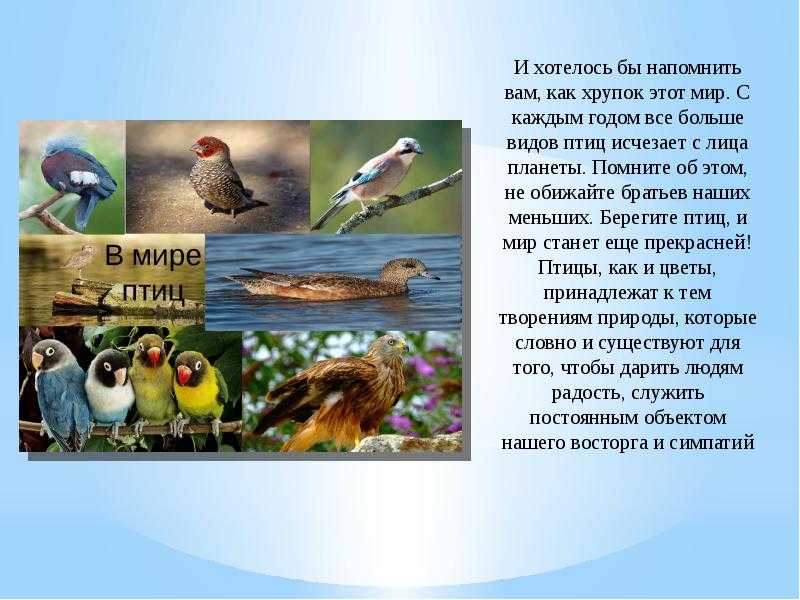 В мире птиц

И хотелось бы напомнить вам, как хрупок этот мир. С каждым годом все больше видов птиц исчезает с лица планеты. Помните об этом, не обижайте братьев наших меньших. Берегите птиц, и мир станет еще прекрасней! Птицы, как и цветы, принадлежат к тем творениям природы, которые словно и существуют для того, чтобы дарить людям радость, служить постоянным объектом нашего восторга и симпатий